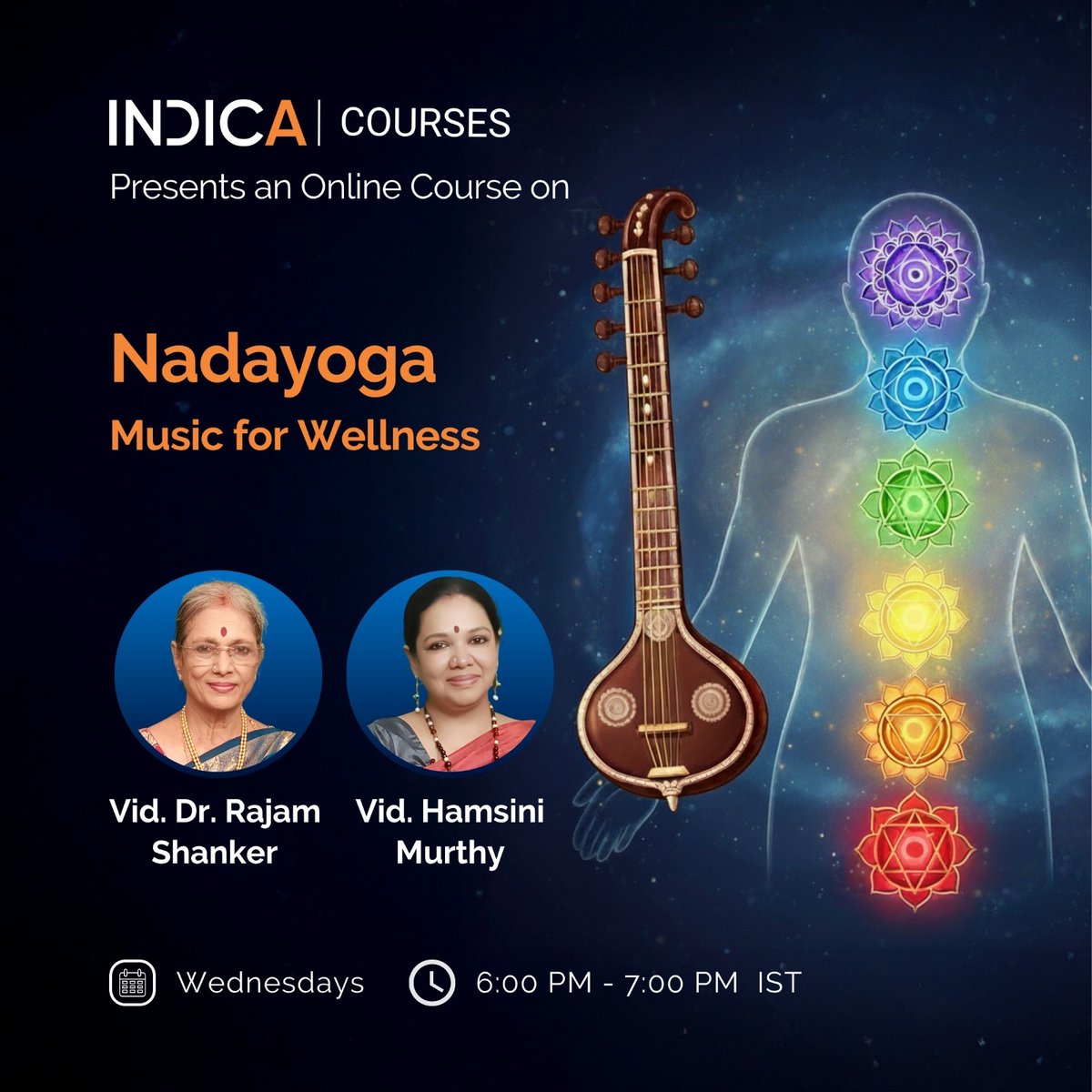 INDICA | COURSES
Presents an Online Course on

Nadayoga
Music for Wellness

Vid. Dr. Rajam Shanker

Vid. Hamsini Murthy

Wednesdays 6:00 PM - 7:00 PM IST